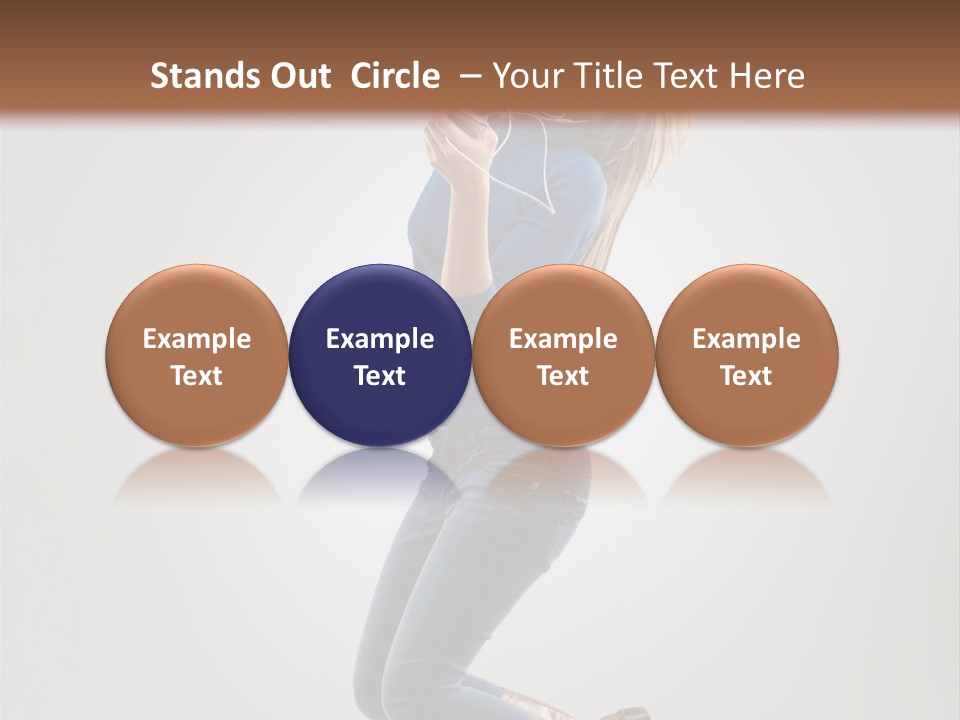 Stands Out Circle – Your Title Text Here

Example Text

Example Text

Example Text

Example Text